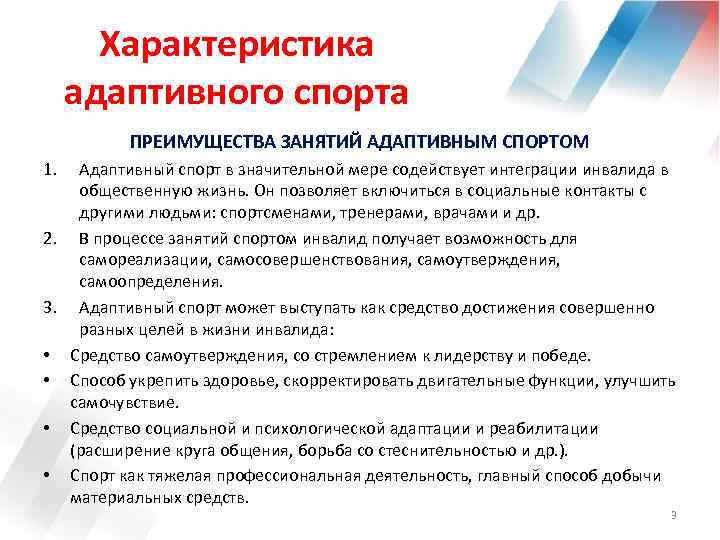 Характеристика адаптивного спорта

ПРЕИМУЩЕСТВА ЗАНЯТИЙ АДАПТИВНЫМ СПОРТОМ

1. Адаптивный спорт в значительной мере содействует интеграции инвалида в общественную жизнь. Он позволяет включиться в социальные контакты с другими людьми: спортсменами, тренерами, врачами и др.

2. В процессе занятий спортом инвалид получает возможность для самореализации, самосовершенствования, самоутверждения, самоопределения.

3. Адаптивный спорт может выступать как средство достижения совершенно разных целей в жизни инвалида:

• Средство самоутверждения, со стремлением к лидерству и победе.

• Способ укрепить здоровье, скорректировать двигательные функции, улучшить самочувствие.

• Средство социальной и психологической адаптации и реабилитации (расширение круга общения, борьба со стеснительностью и др.).

• Спорт как тяжелая профессиональная деятельность, главный способ добычи материальных средств.

3